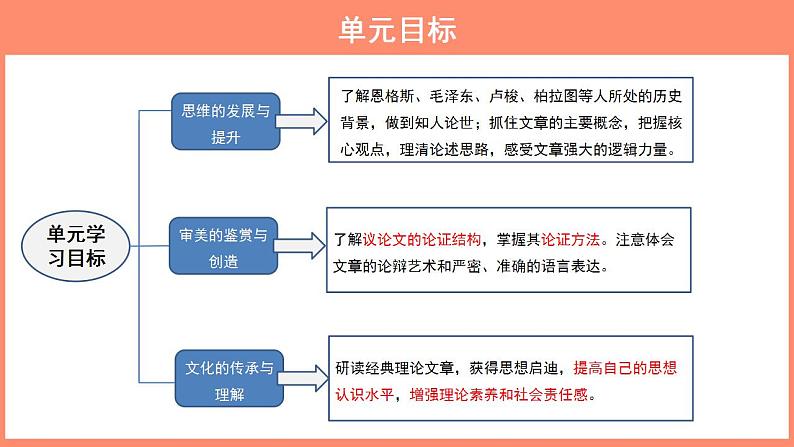 单元目标

单元学习目标

思维的发展与提升

了解恩格斯、毛泽东、卢梭、柏拉图等人所处的历史背景，做到知人论世；抓住文章的主要概念，把握核心观点，理清论述思路，感受文章强大的逻辑力量。

审美的鉴赏与创造

了解议论文的论证结构，掌握其论证方法。注意体会文章的论辩艺术和严密、准确的语言表达。

文化的传承与理解

研读经典理论文章，获得思想启迪，提高自己的思想认识水平，增强理论素养和社会责任感。